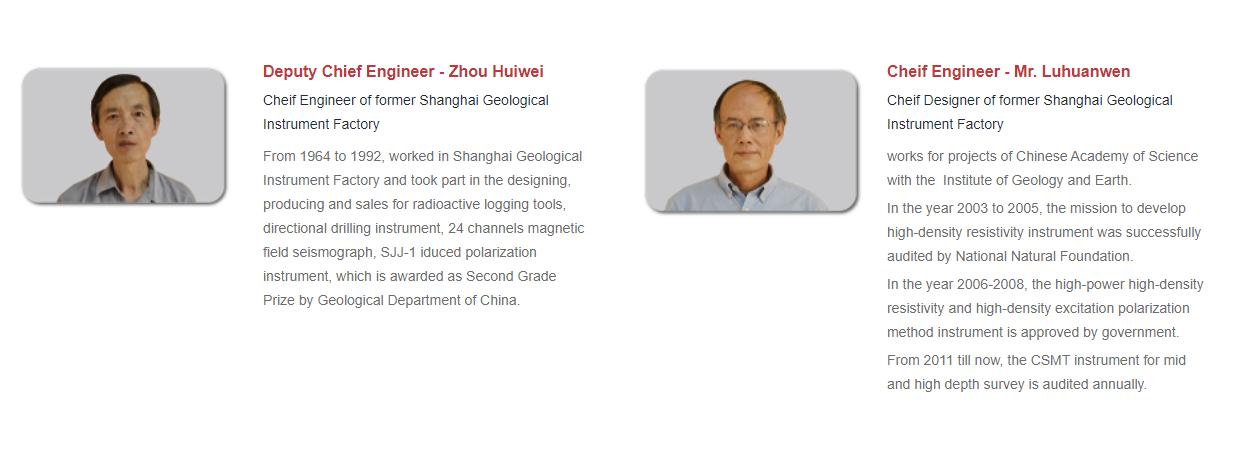 Deputy Chief Engineer - Zhou Huiwei

Cheif Engineer of former Shanghai Geological Instrument Factory

From 1964 to 1992, worked in Shanghai Geological Instrument Factory and took part in the designing, producing and sales for radioactive logging tools, directional drilling instrument, 24 channels magnetic field seismograph, SJJ-1 iduced polarization instrument, which is awarded as Second Grade Prize by Geological Department of China.

Cheif Engineer - Mr. Luhuanwen

Cheif Designer of former Shanghai Geological Instrument Factory

works for projects of Chinese Academy of Science with the Institute of Geology and Earth.

In the year 2003 to 2005, the mission to develop high-density resistivity instrument was successfully audited by National Natural Foundation.

In the year 2006-2008, the high-power high-density resistivity and high-density excitation polarization method instrument is approved by government.

From 2011 till now, the CSMT instrument for mid and high depth survey is audited annually.